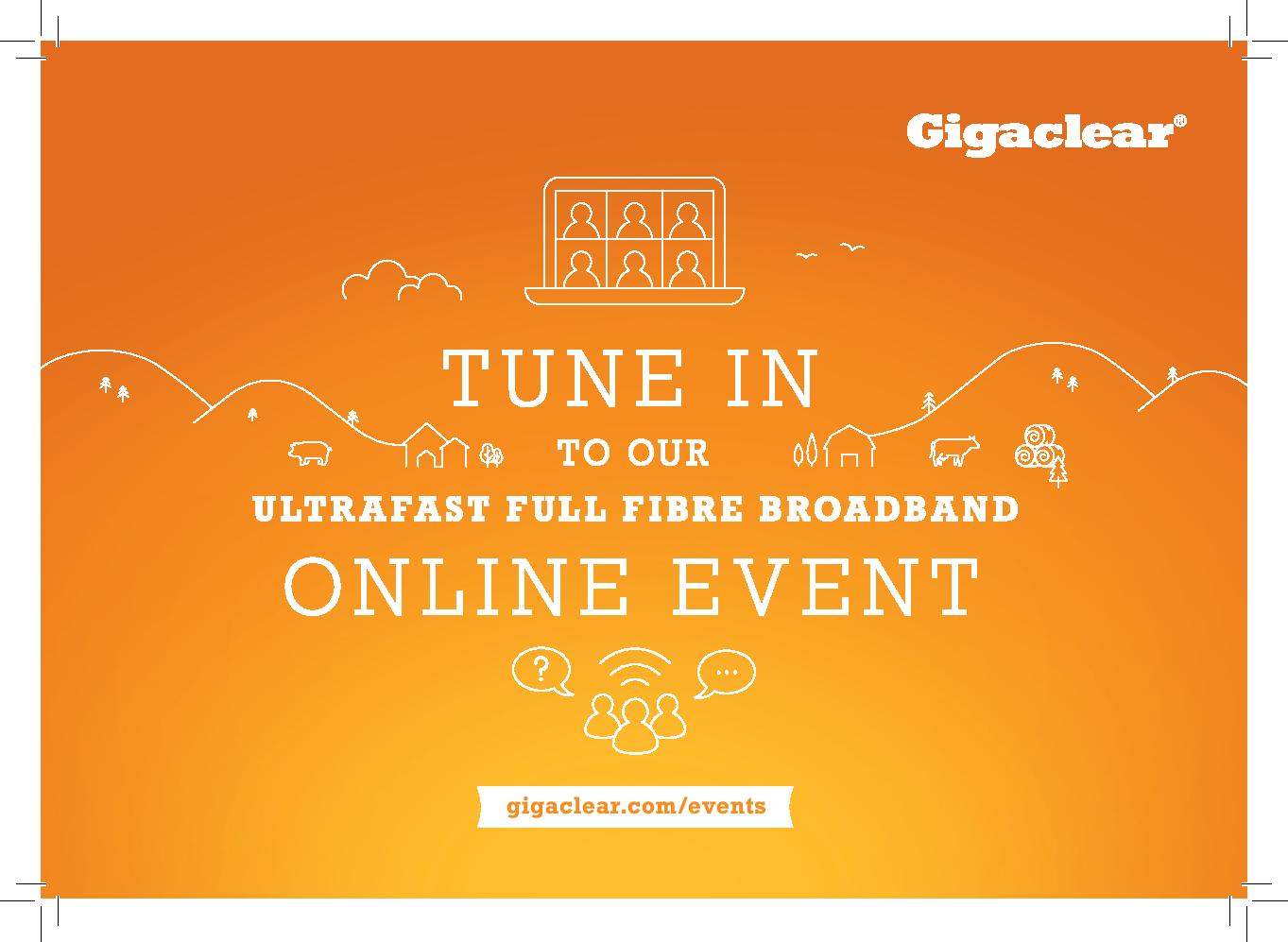 Gigaclear®

TUNE IN
TO OUR
ULTRAFAST FULL FIBRE BROADBAND
ONLINE EVENT

?

...

gigaclear.com/events